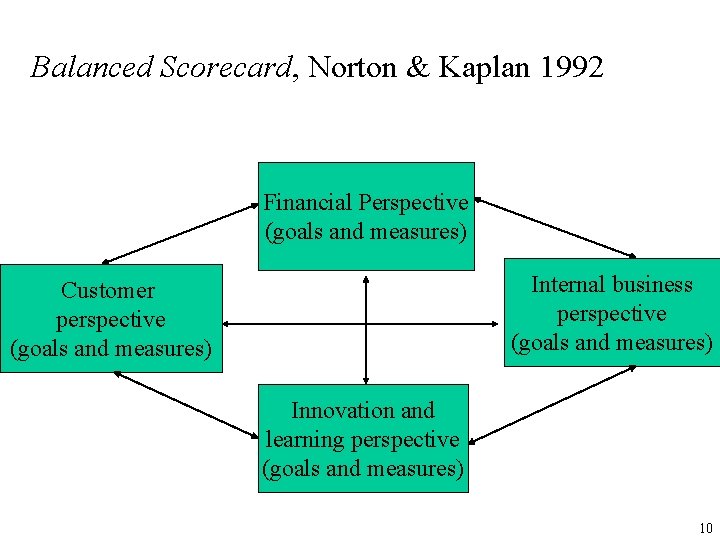 Balanced Scorecard, Norton & Kaplan 1992

Financial Perspective (goals and measures)

Customer perspective (goals and measures)

Internal business perspective (goals and measures)

Innovation and learning perspective (goals and measures)

10